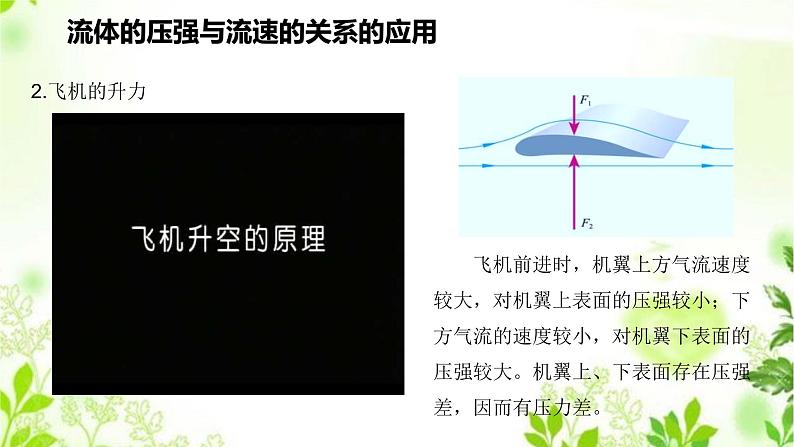 流体的压强与流速的关系的应用

2.飞机的升力

飞机升空的原理

$F_1$

$F_2$

飞机前进时，机翼上方气流速度较大，对机翼上表面的压强较小；下方气流的速度较小，对机翼下表面的压强较大。机翼上、下表面存在压强差，因而有压力差。